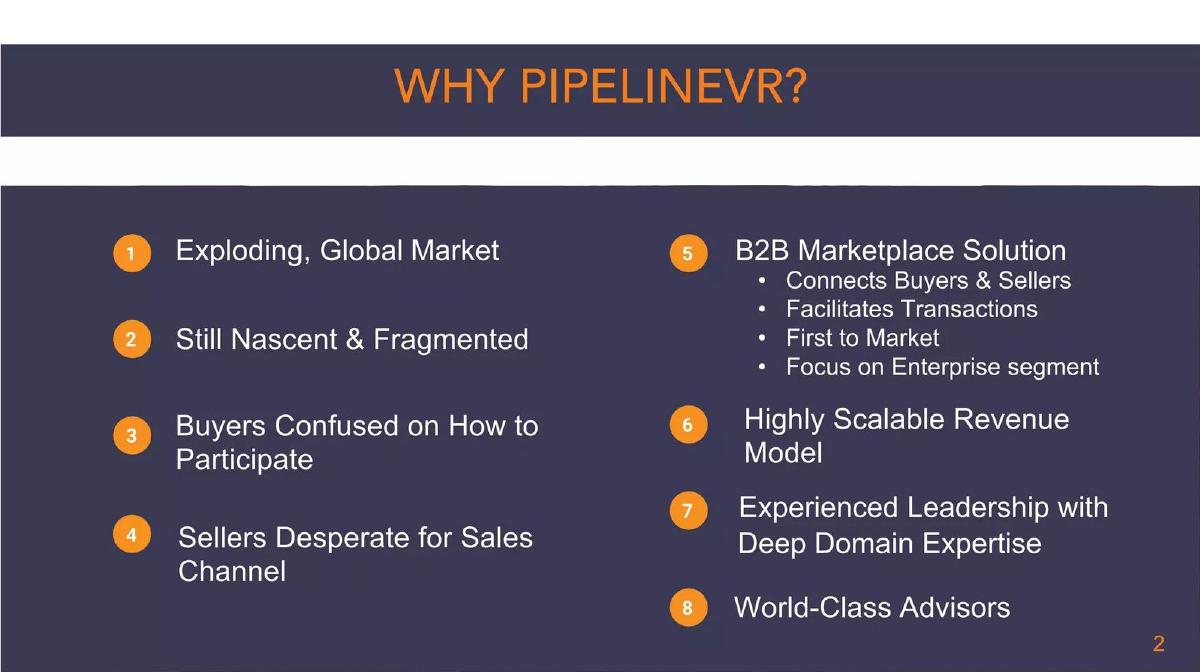 WHY PIPELINEVR?

1 Exploding, Global Market

2 Still Nascent & Fragmented

3 Buyers Confused on How to Participate

4 Sellers Desperate for Sales Channel

5 B2B Marketplace Solution
• Connects Buyers & Sellers
• Facilitates Transactions
• First to Market
• Focus on Enterprise segment

6 Highly Scalable Revenue Model

7 Experienced Leadership with Deep Domain Expertise

8 World-Class Advisors

2